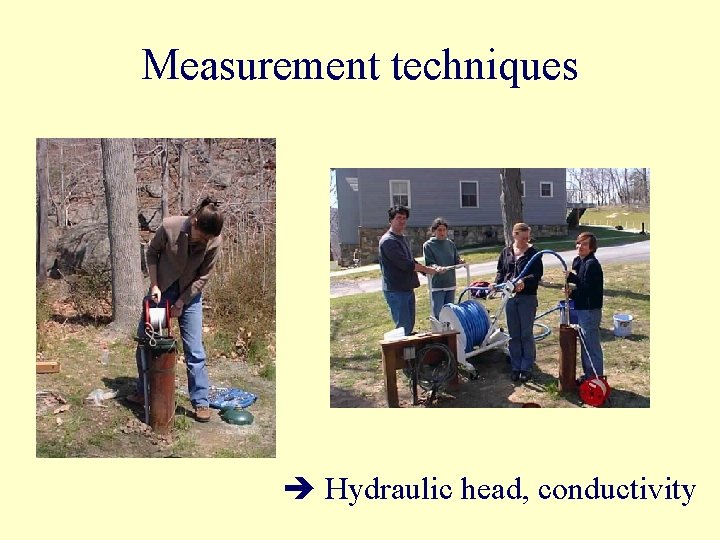 Measurement techniques

➔ Hydraulic head, conductivity